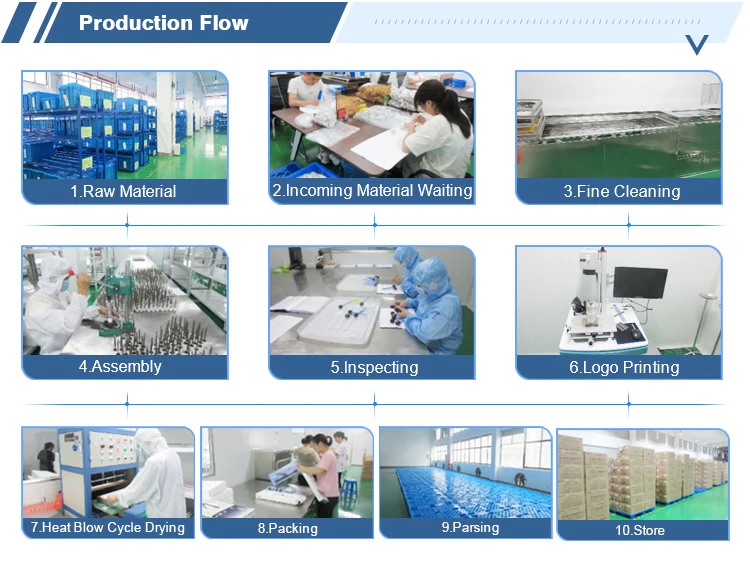 Production Flow

1.Raw Material

2.Incoming Material Waiting

3.Fine Cleaning

4.Assembly

5.Inspecting

6.Logo Printing

7.Heat Blow Cycle Drying

8.Packing

9.Parsing

10.Store